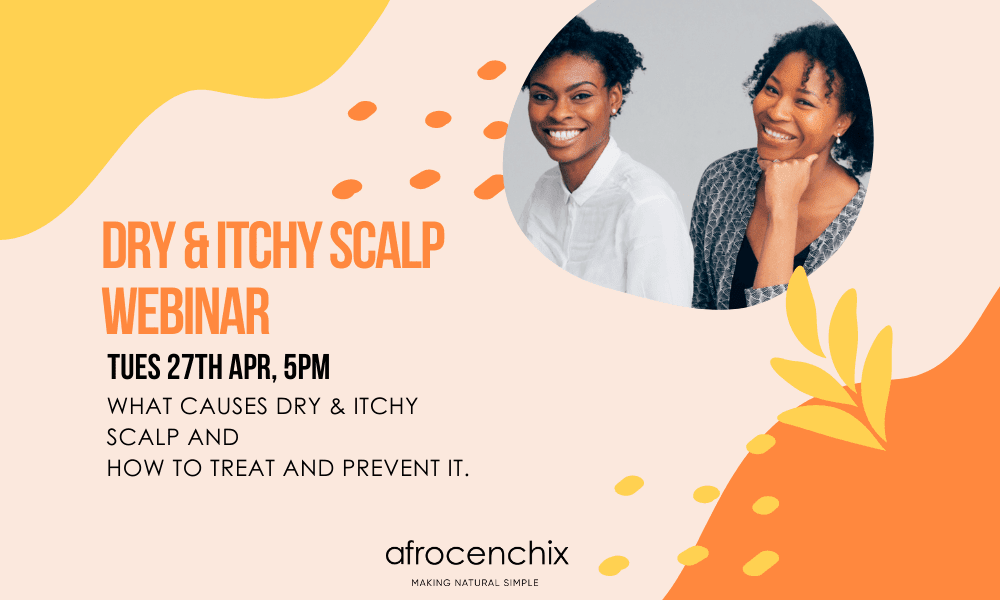 DRY & ITCHY SCALP WEBINAR

TUES 27TH APR, 5PM

WHAT CAUSES DRY & ITCHY SCALP AND
HOW TO TREAT AND PREVENT IT.

afrocenchix

MAKING NATURAL SIMPLE